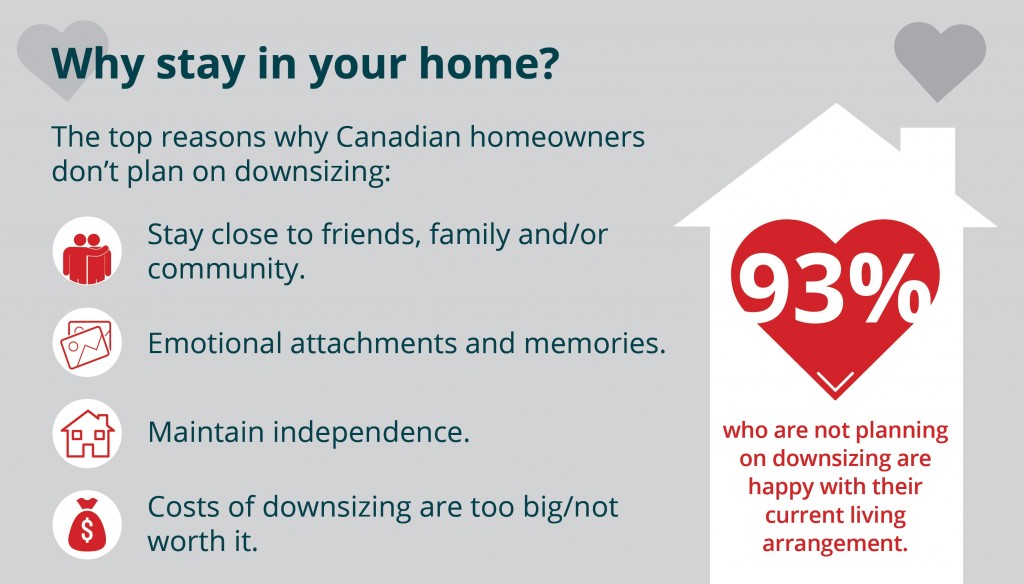 Why stay in your home?

The top reasons why Canadian homeowners don't plan on downsizing:

Stay close to friends, family and/or community.

Emotional attachments and memories.

Maintain independence.

Costs of downsizing are too big/not worth it.

93%

who are not planning on downsizing are happy with their current living arrangement.